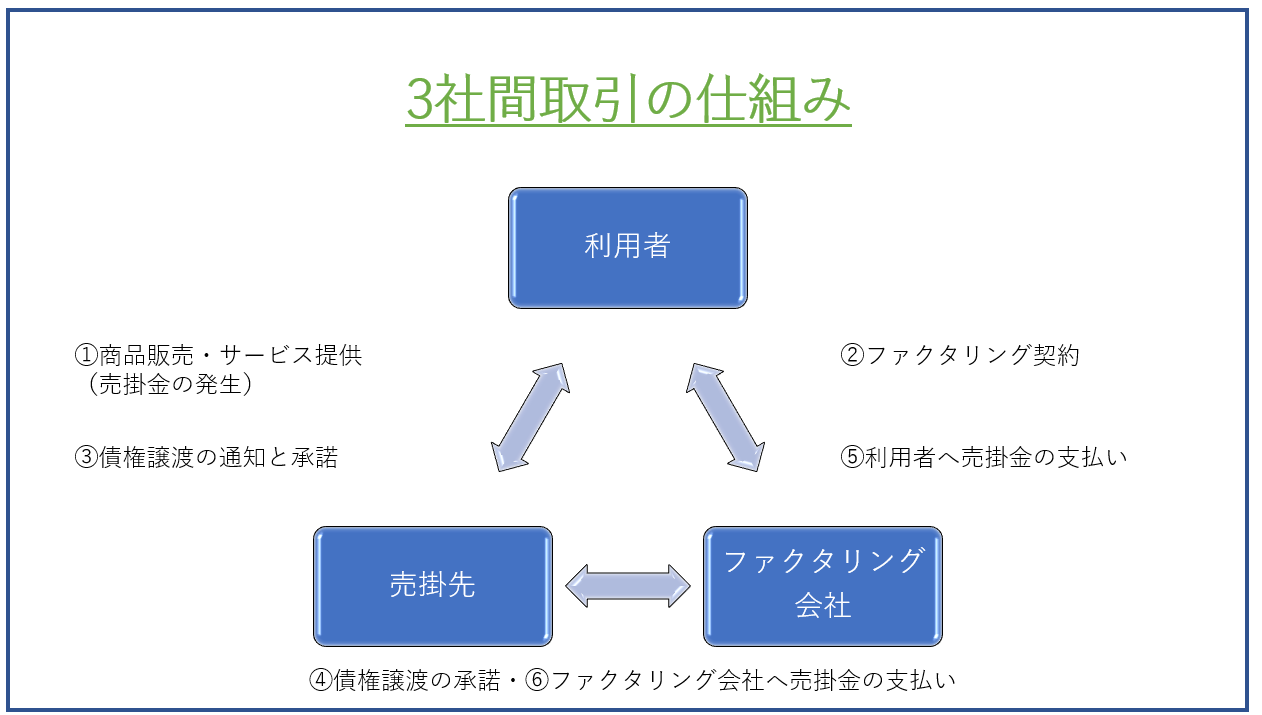 3社間取引の仕組み

利用者

①商品販売・サービス提供
（売掛金の発生）

③債権譲渡の通知と承諾

②ファクタリング契約

⑤利用者へ売掛金の支払い

売掛先

ファクタリング会社

④債権譲渡の承諾・⑥ファクタリング会社へ売掛金の支払い